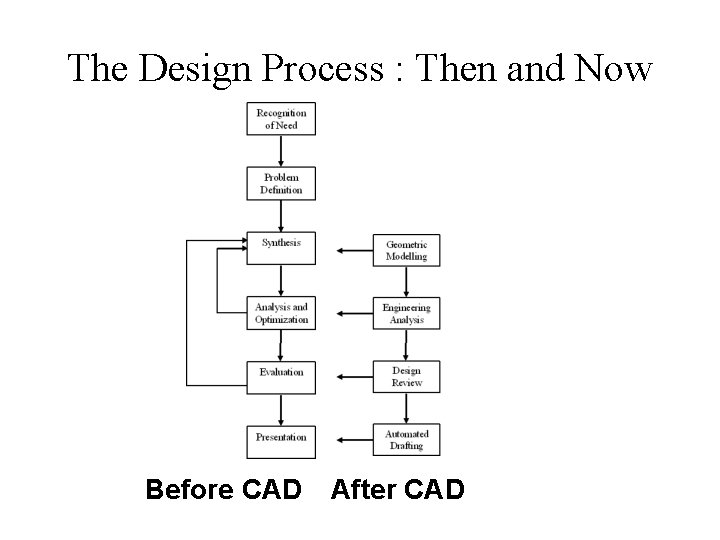 The Design Process : Then and Now

Recognition of Need

Problem Definition

Synthesis

Analysis and Optimization

Evaluation

Presentation

Geometric Modelling

Engineering Analysis

Design Review

Automated Drafting

Before CAD After CAD